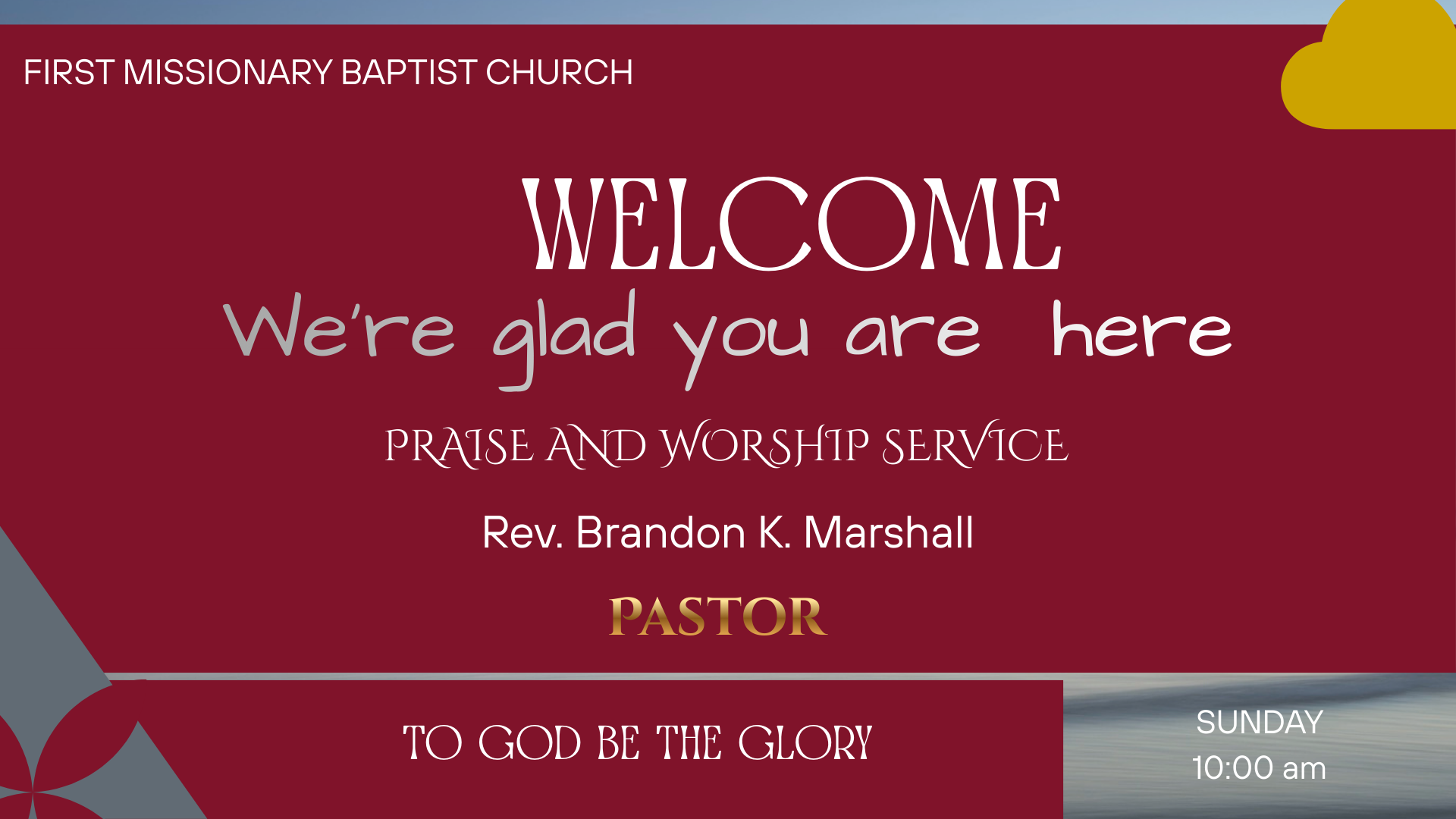 FIRST MISSIONARY BAPTIST CHURCH

WELCOME

We're glad you are here

PRAISE AND WORSHIP SERVICE

Rev. Brandon K. Marshall

PASTOR

TO GOD BE THE GLORY

SUNDAY
10:00 am